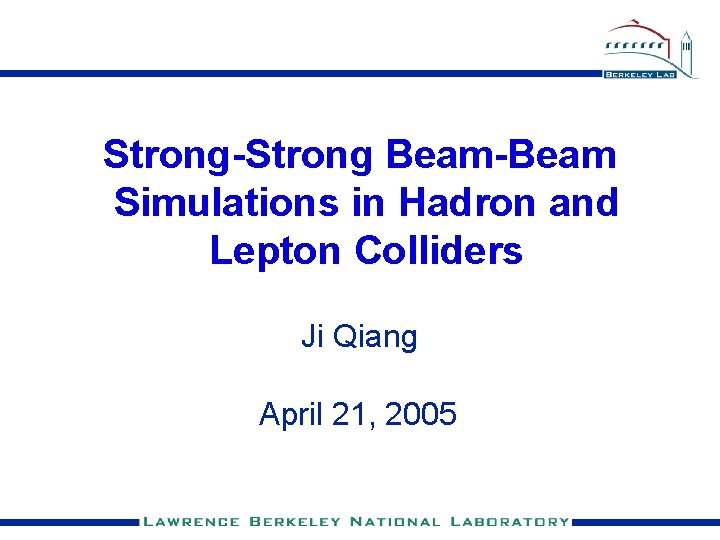 BERKELEY LAB

Strong-Strong Beam-Beam Simulations in Hadron and Lepton Colliders

Ji Qiang

April 21, 2005

LAWRENCE BERKELEY NATIONAL LABORATORY